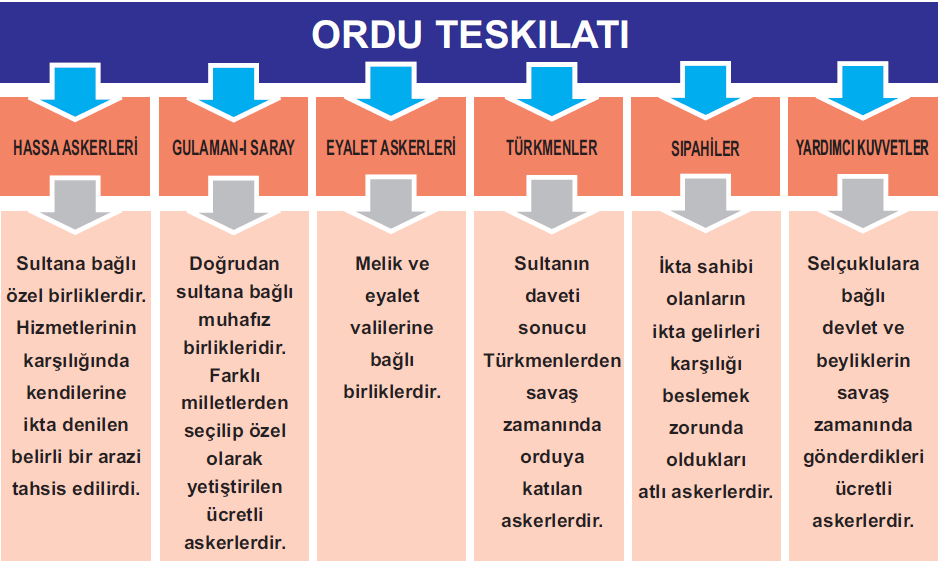 ORDU TESKILATI

HASSA ASKERLERİ

Sultana bağlı özel birliklerdir. Hizmetlerinin karşılığında kendilerine ikta denilen belirli bir arazi tahsis edilirdi.

GULAMAN-I SARAY

Doğrudan sultana bağlı muhafız birlikleridir. Farklı milletlerden seçilip özel olarak yetiştirilen ücretli askerlerdir.

EYALET ASKERLERİ

Melik ve eyalet valilerine bağlı birliklerdir.

TÜRKMENLER

Sultanın daveti sonucu Türkmenlerden savaş zamanında orduya katılan askerlerdir.

SIPAHİLER

İkta sahibi olanların ikta gelirleri karşılığı beslemek zorunda oldukları atlı askerlerdir.

YARDIMCI KUVVETLER

Selçuklulara bağlı devlet ve beyliklerin savaş zamanında gönderdikleri ücretli askerlerdir.